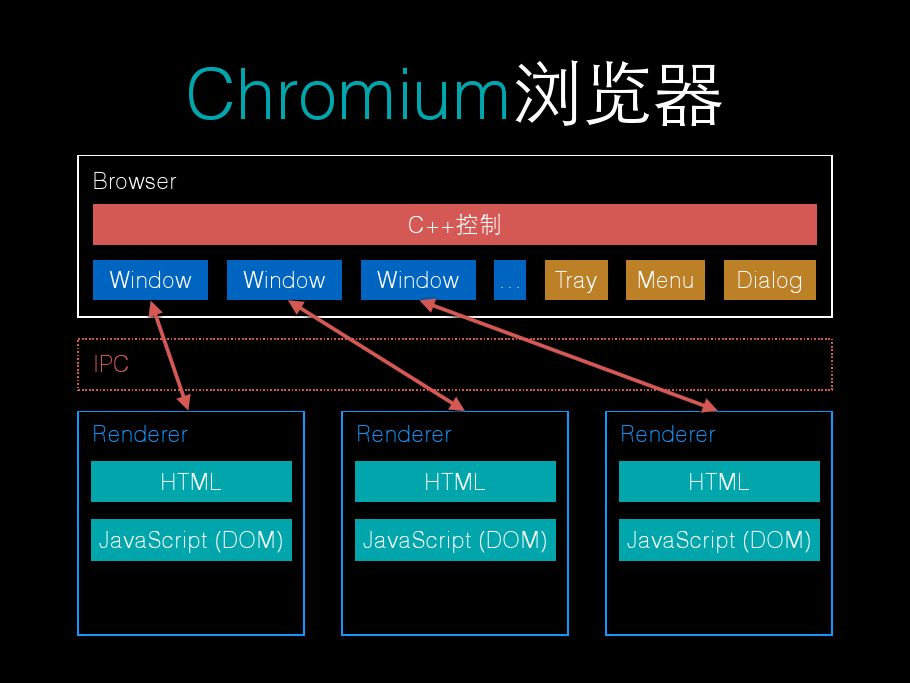 Chromium浏览器

Browser

C++控制

Window

Window

Window

...

Tray

Menu

Dialog

IPC

Renderer

HTML

JavaScript (DOM)

Renderer

HTML

JavaScript (DOM)

Renderer

HTML

JavaScript (DOM)